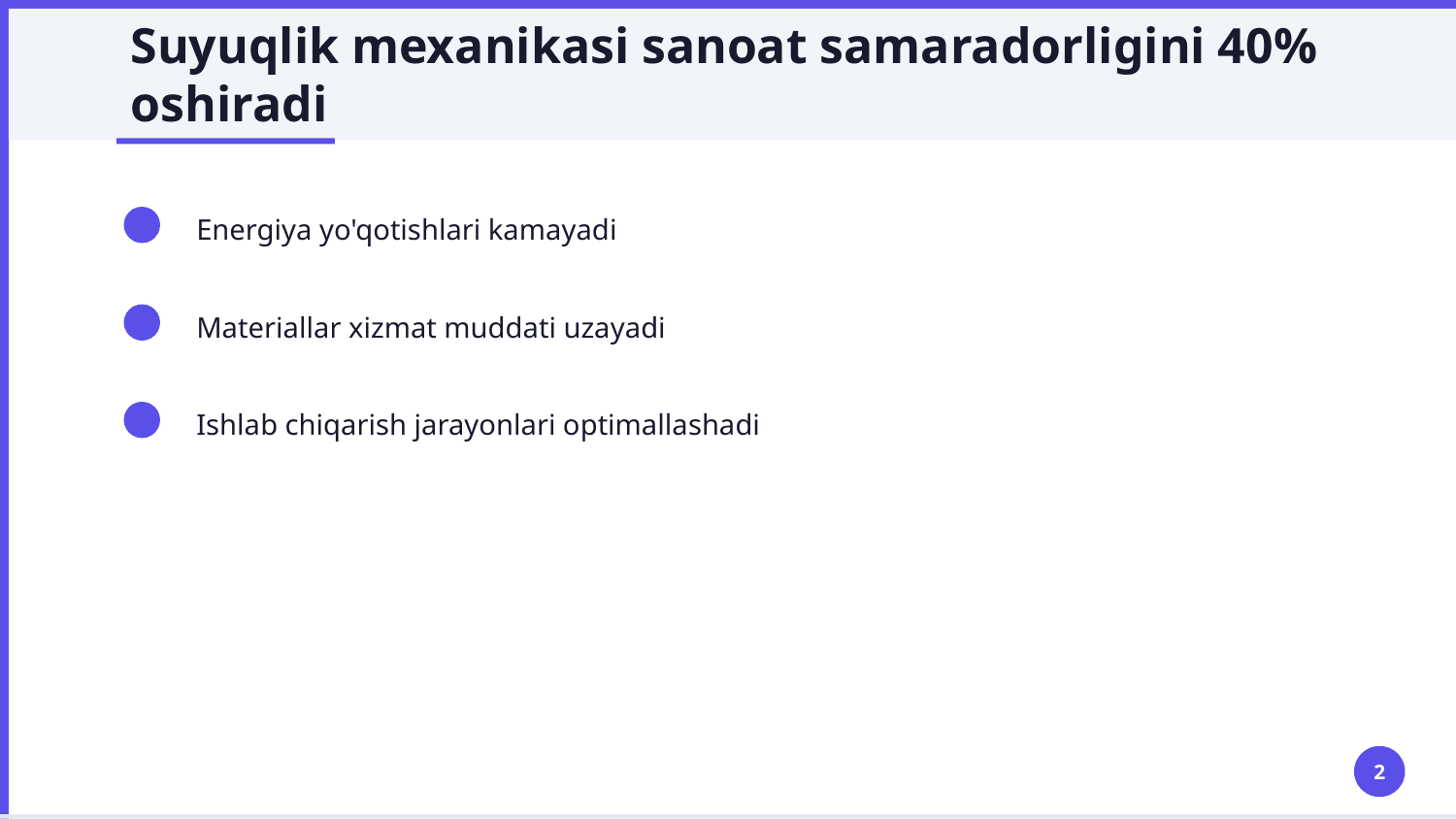 Suyuqlik mexanikasi sanoat samaradorligini 40% oshiradi

Energiya yo'qotishlari kamayadi

Materiallar xizmat muddati uzayadi

Ishlab chiqarish jarayonlari optimallashadi

2